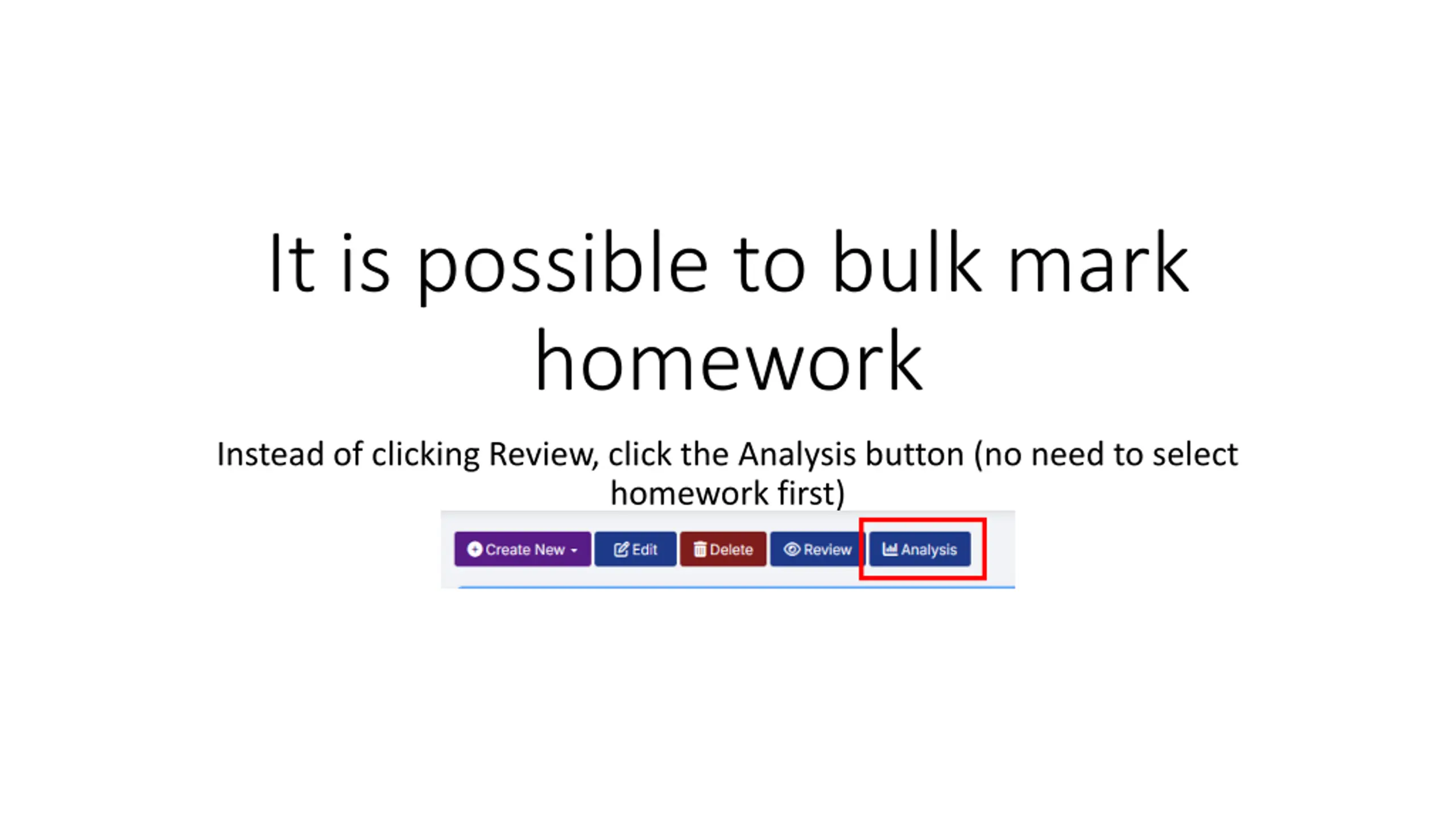 It is possible to bulk mark homework

Instead of clicking Review, click the Analysis button (no need to select homework first)

Create New Edit Delete Review Analysis